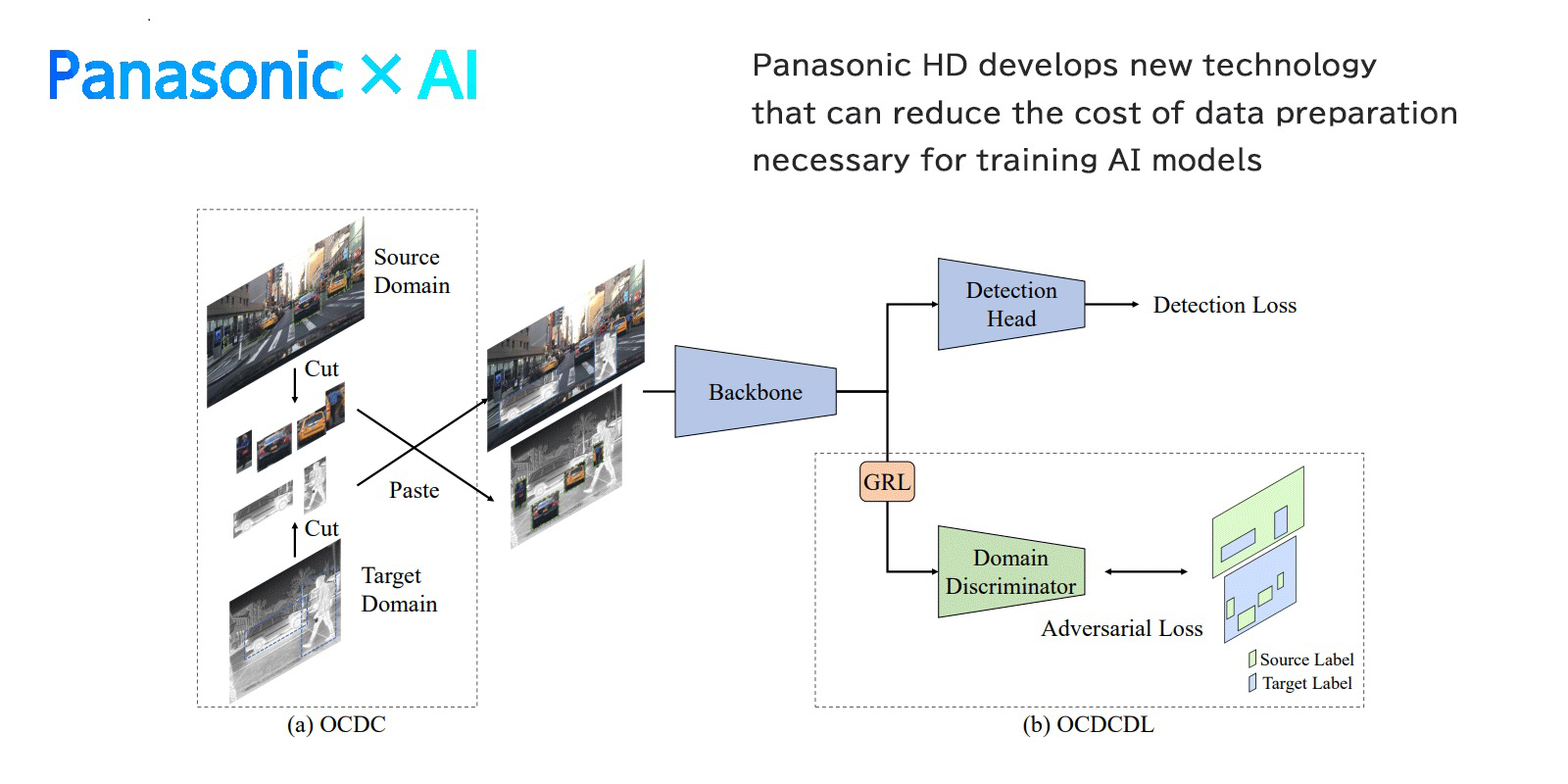 Panasonic × AI

Panasonic HD develops new technology that can reduce the cost of data preparation necessary for training AI models

Source Domain

Cut

Paste

Cut

Target Domain

(a) OCDC

Backbone

Detection Head

Detection Loss

GRL

Domain Discriminator

Adversarial Loss

Source Label

Target Label

(b) OCDCDL